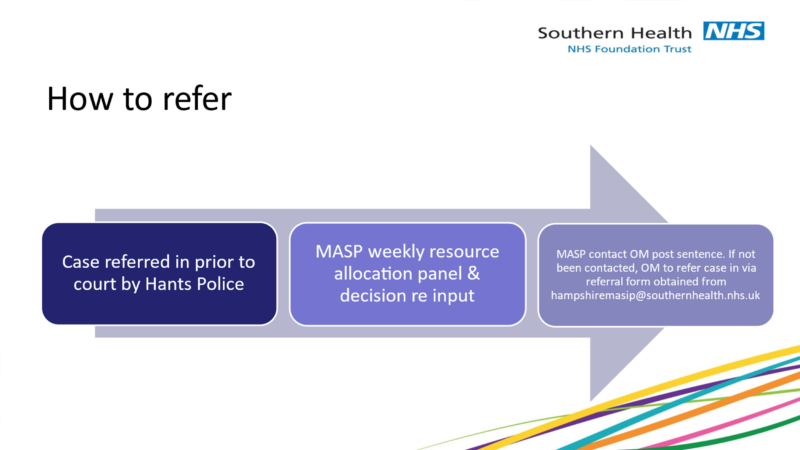 Southern Health NHS
NHS Foundation Trust

How to refer

Case referred in prior to court by Hants Police

MASP weekly resource allocation panel & decision re input

MASP contact OM post sentence. If not been contacted, OM to refer case in via referral form obtained from hampshiremasip@southernhealth.nhs.uk